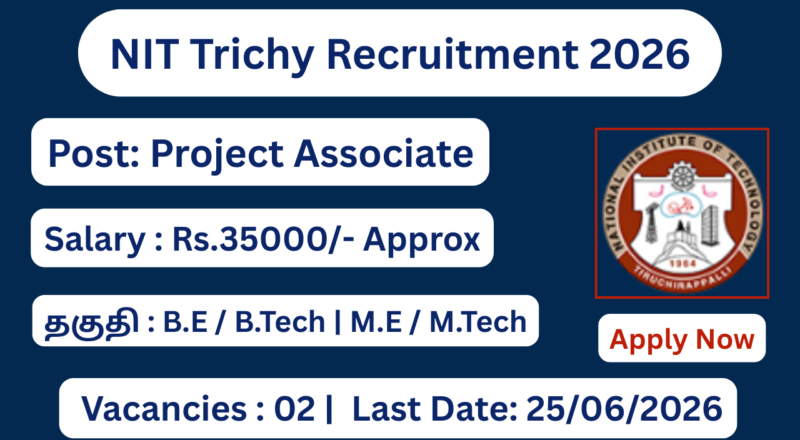 NIT Trichy Recruitment 2026

Post: Project Associate

Salary : Rs.35000/- Approx

தகுதி : B.E / B.Tech | M.E / M.Tech

NATIONAL INSTITUTE OF TECHNOLOGY
1964
TIRUCHIRAPPALLI

Apply Now

Vacancies : 02 | Last Date: 25/06/2026